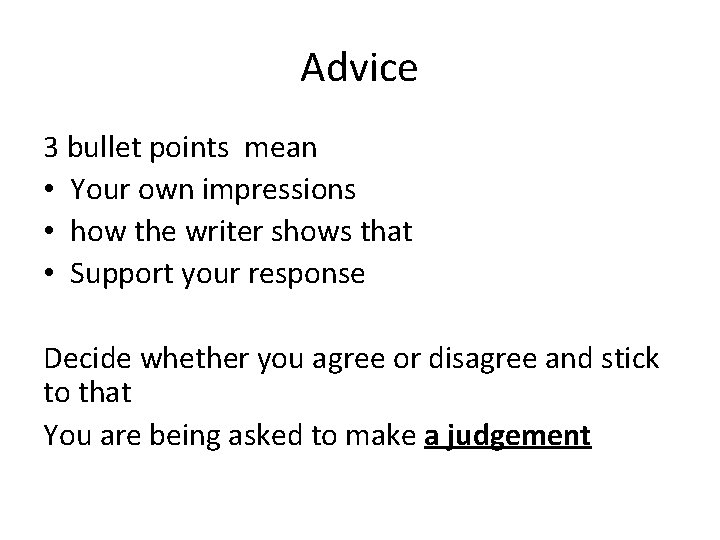 Advice

3 bullet points  mean
• Your own impressions
• how the writer shows that
• Support your response

Decide whether you agree or disagree and stick to that

You are being asked to make a judgement